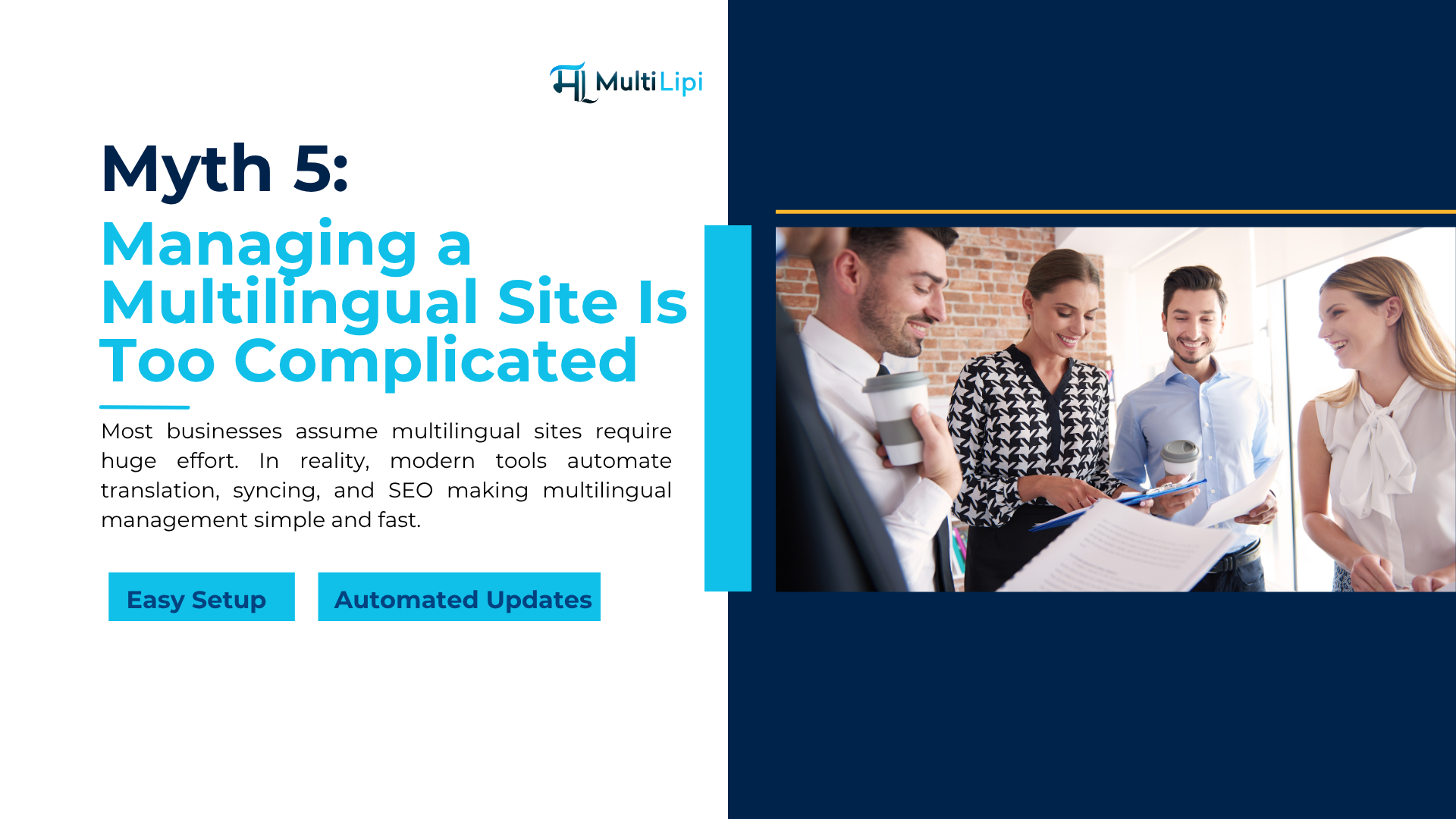 MultiLipi

Myth 5:

Managing a Multilingual Site Is Too Complicated

Most businesses assume multilingual sites require huge effort. In reality, modern tools automate translation, syncing, and SEO making multilingual management simple and fast.

Easy Setup

Automated Updates